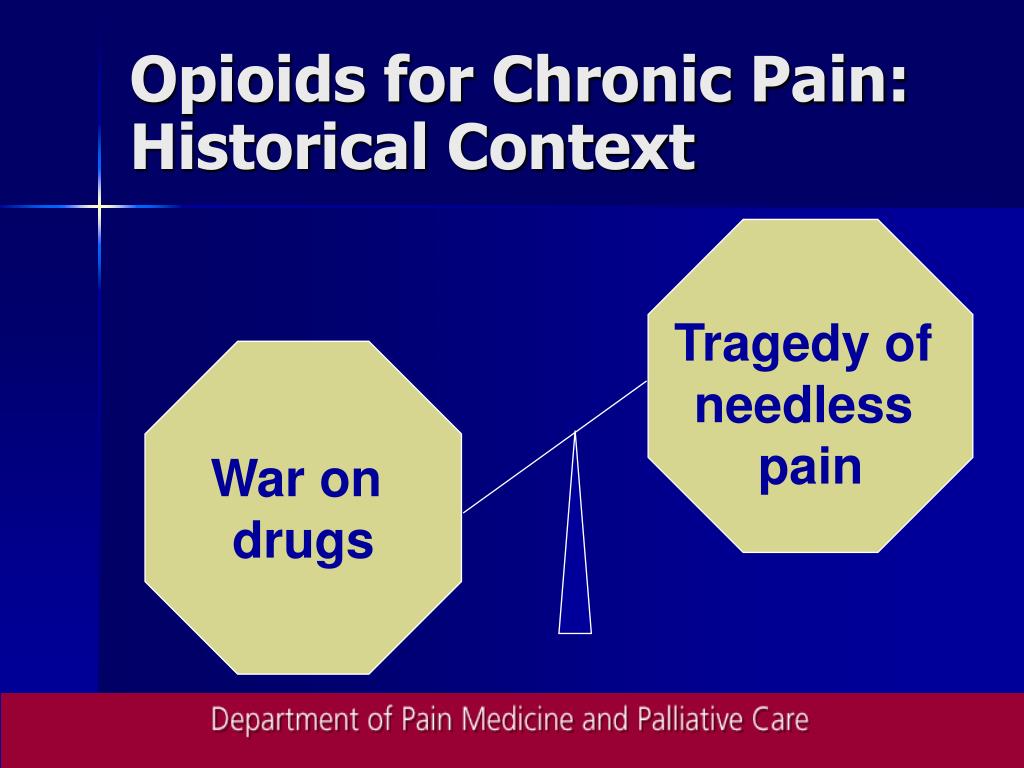 Opioids for Chronic Pain: Historical Context

War on drugs

Tragedy of needless pain

Department of Pain Medicine and Palliative Care